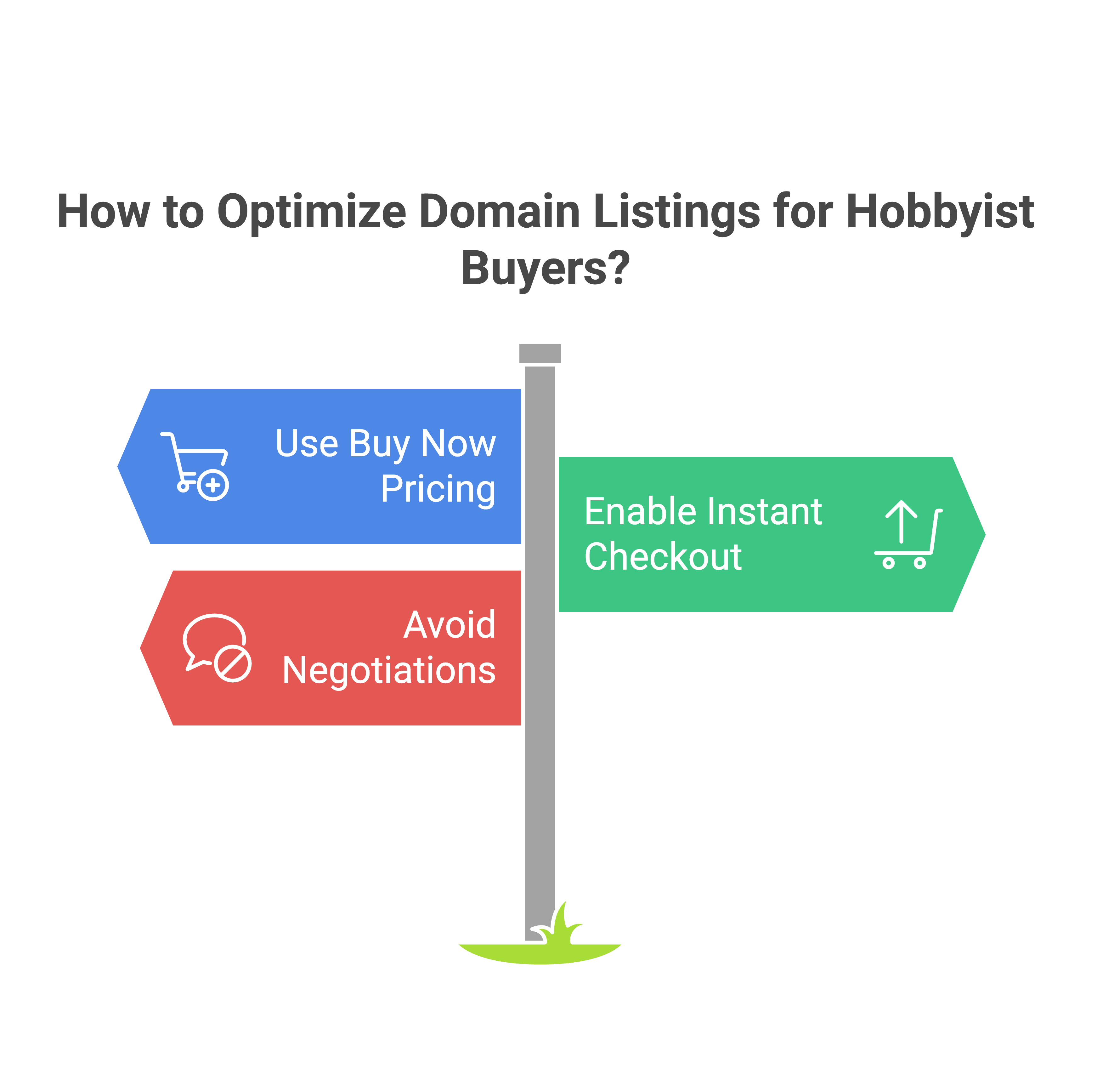 How to Optimize Domain Listings for Hobbyist Buyers?

Use Buy Now Pricing

Enable Instant Checkout

Avoid Negotiations